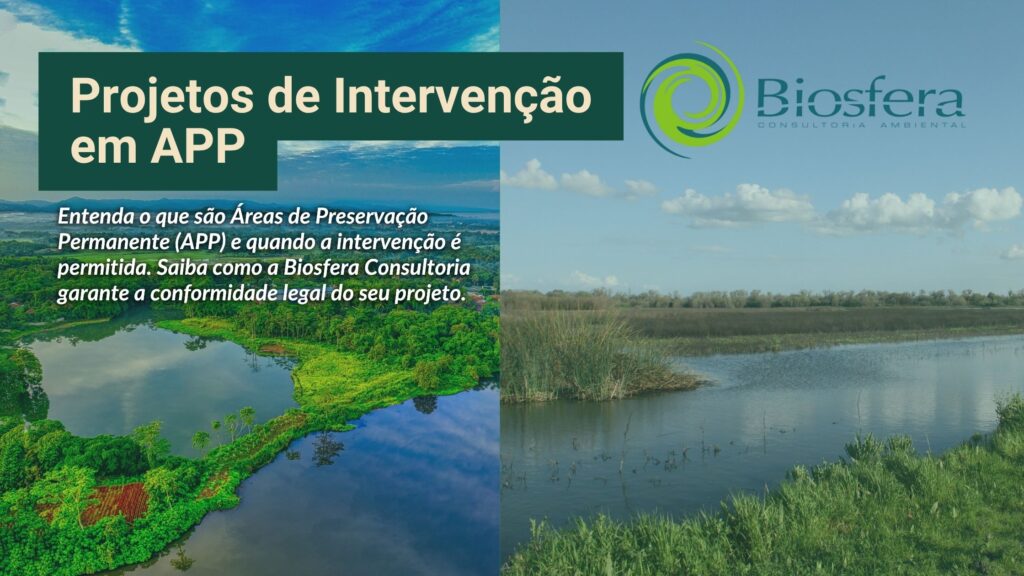 Projetos de Intervenção em APP

Biosfera
CONSULTORIA AMBIENTAL

Entenda o que são Áreas de Preservação Permanente (APP) e quando a intervenção é permitida. Saiba como a Biosfera Consultoria garante a conformidade legal do seu projeto.